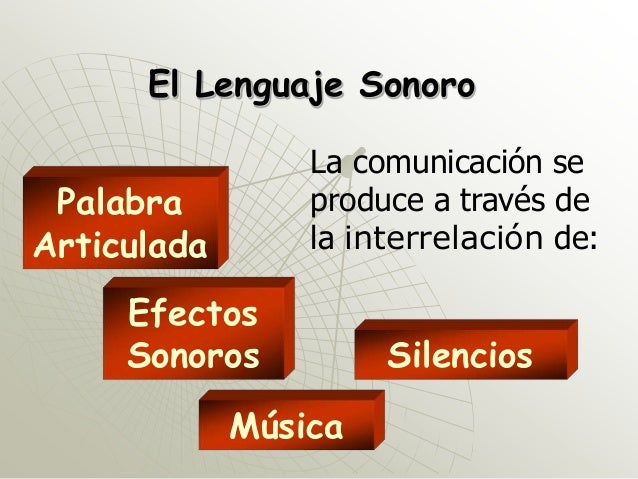 El Lenguaje Sonoro

La comunicación se produce a través de la interrelación de:

Palabra Articulada

Efectos Sonoros

Silencios

Música